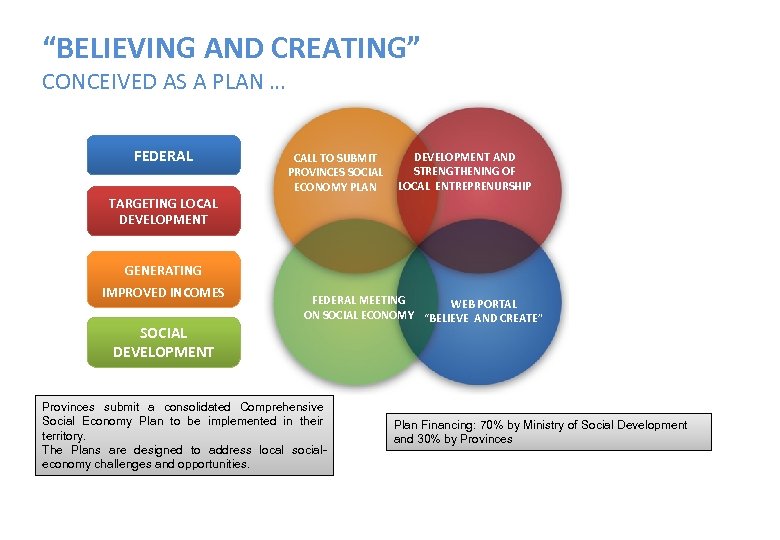 “BELIEVING AND CREATING”
CONCEIVED AS A PLAN ...

FEDERAL

TARGETING LOCAL DEVELOPMENT

GENERATING IMPROVED INCOMES

SOCIAL DEVELOPMENT

CALL TO SUBMIT PROVINCES SOCIAL ECONOMY PLAN

DEVELOPMENT AND STRENGTHENING OF LOCAL ENTREPRENURSHIP

FEDERAL MEETING ON SOCIAL ECONOMY

WEB PORTAL “BELIEVE AND CREATE”

Provinces submit a consolidated Comprehensive Social Economy Plan to be implemented in their territory.
The Plans are designed to address local social-economy challenges and opportunities.

Plan Financing: 70% by Ministry of Social Development and 30% by Provinces